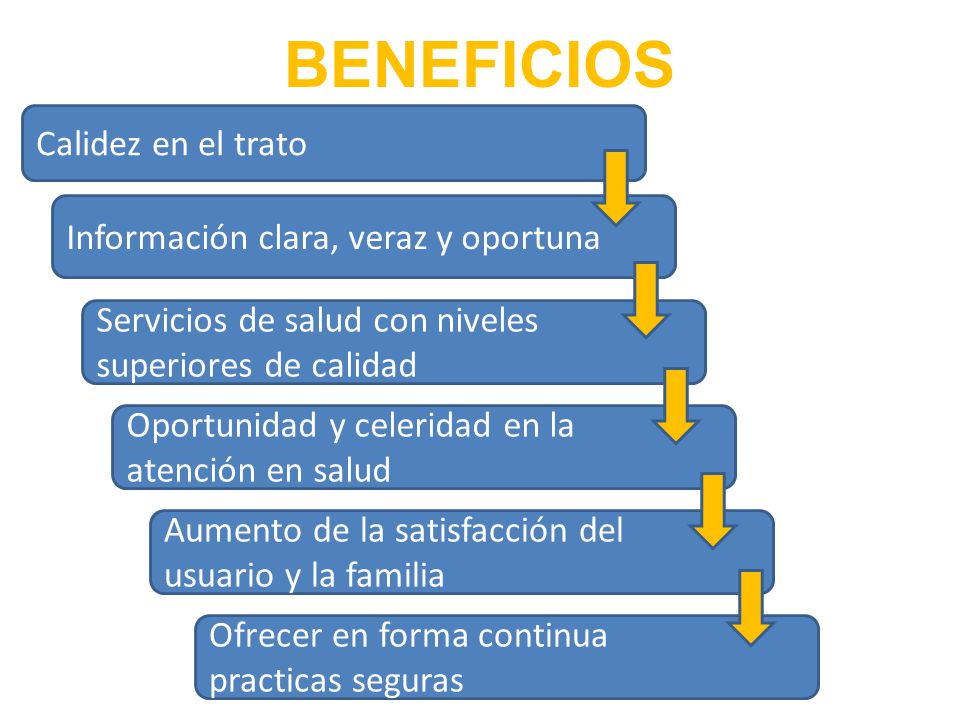 BENEFICIOS

Calidez en el trato

Información clara, veraz y oportuna

Servicios de salud con niveles superiores de calidad

Oportunidad y celeridad en la atención en salud

Aumento de la satisfacción del usuario y la familia

Ofrecer en forma continua practicas seguras